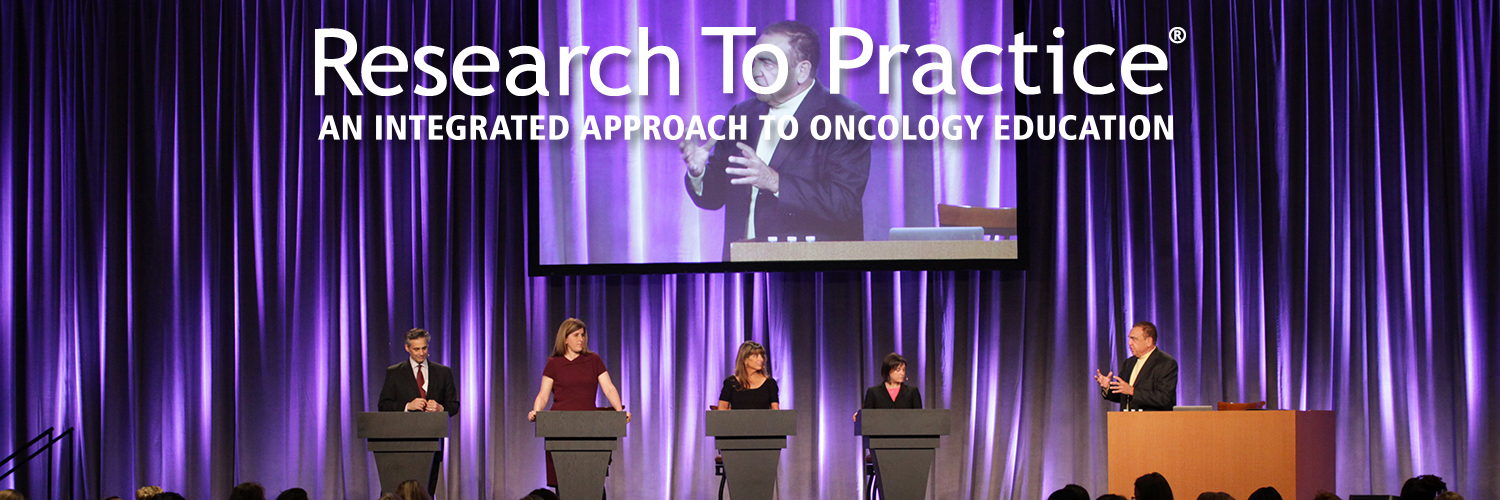 Research To Practice®
AN INTEGRATED APPROACH TO ONCOLOGY EDUCATION